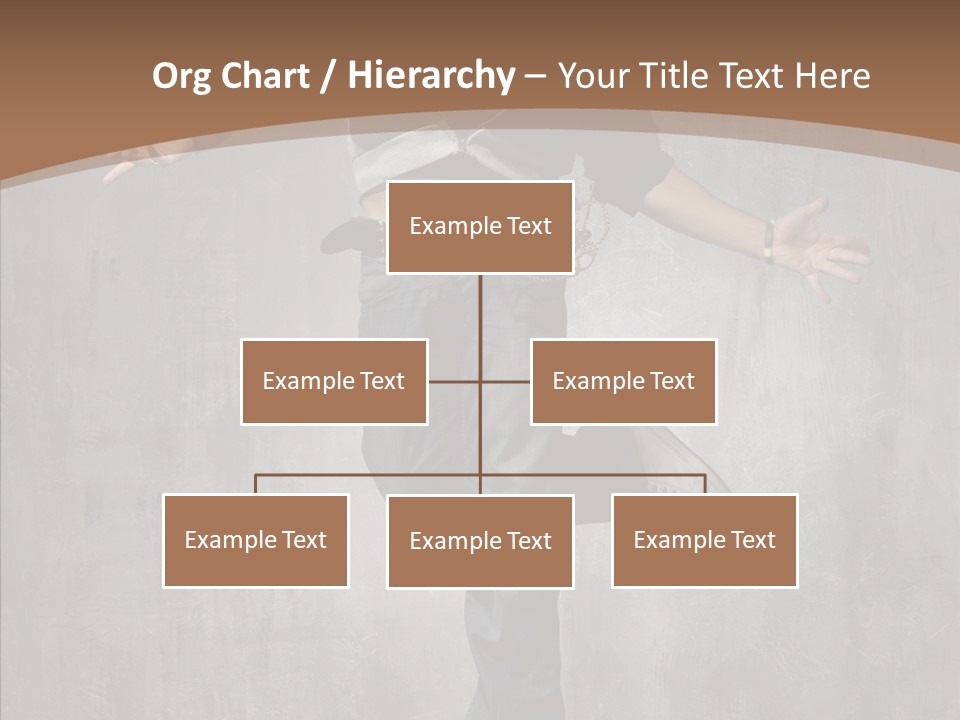 Org Chart / Hierarchy – Your Title Text Here

Example Text

Example Text

Example Text

Example Text

Example Text

Example Text